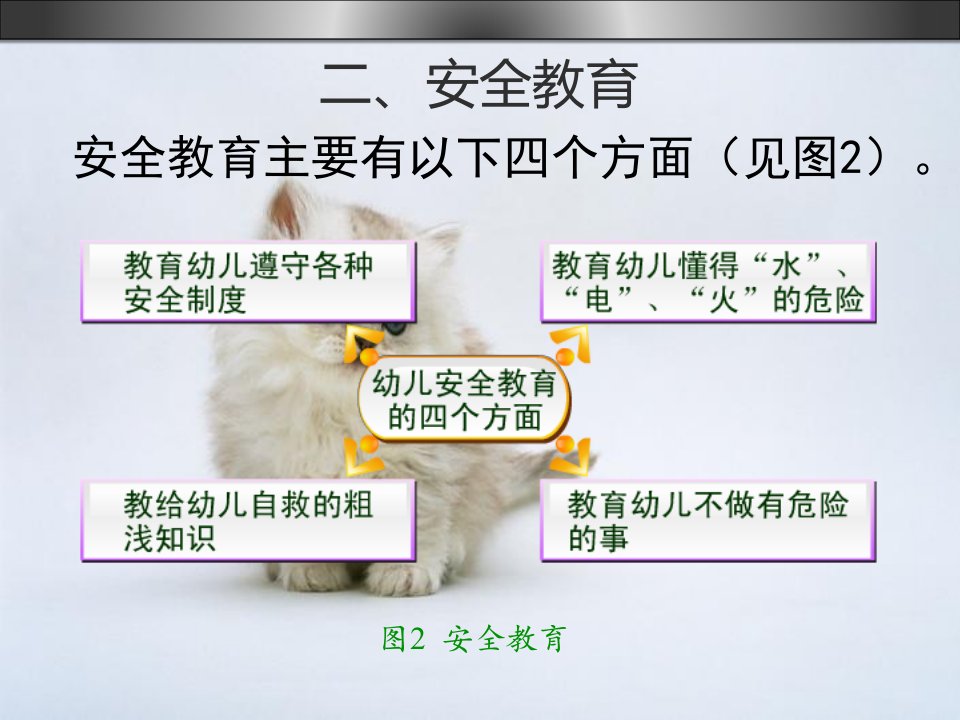 二、安全教育

安全教育主要有以下四个方面（见图2）。

教育幼儿遵守各种安全制度

教育幼儿懂得“水”、“电”、“火”的危险

幼儿安全教育的四个方面

教给幼儿自救的粗浅知识

教育幼儿不做有危险的事

图2 安全教育